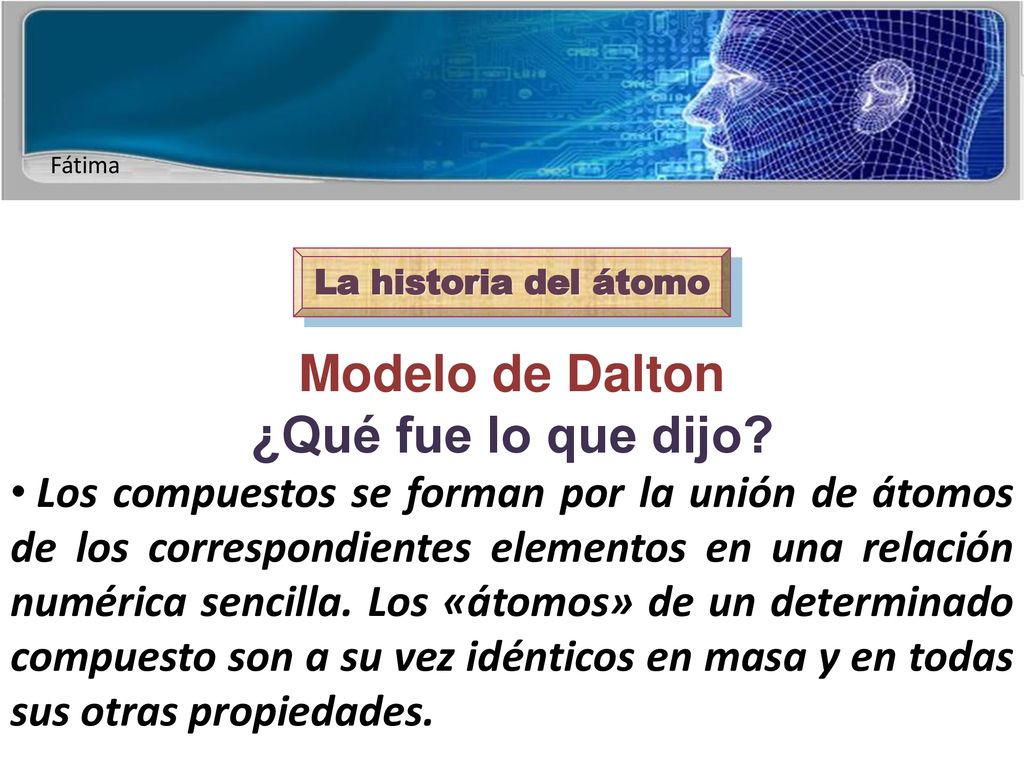 Fátima

La historia del átomo

Modelo de Dalton
¿Qué fue lo que dijo?

• Los compuestos se forman por la unión de átomos de los correspondientes elementos en una relación numérica sencilla. Los «átomos» de un determinado compuesto son a su vez idénticos en masa y en todas sus otras propiedades.